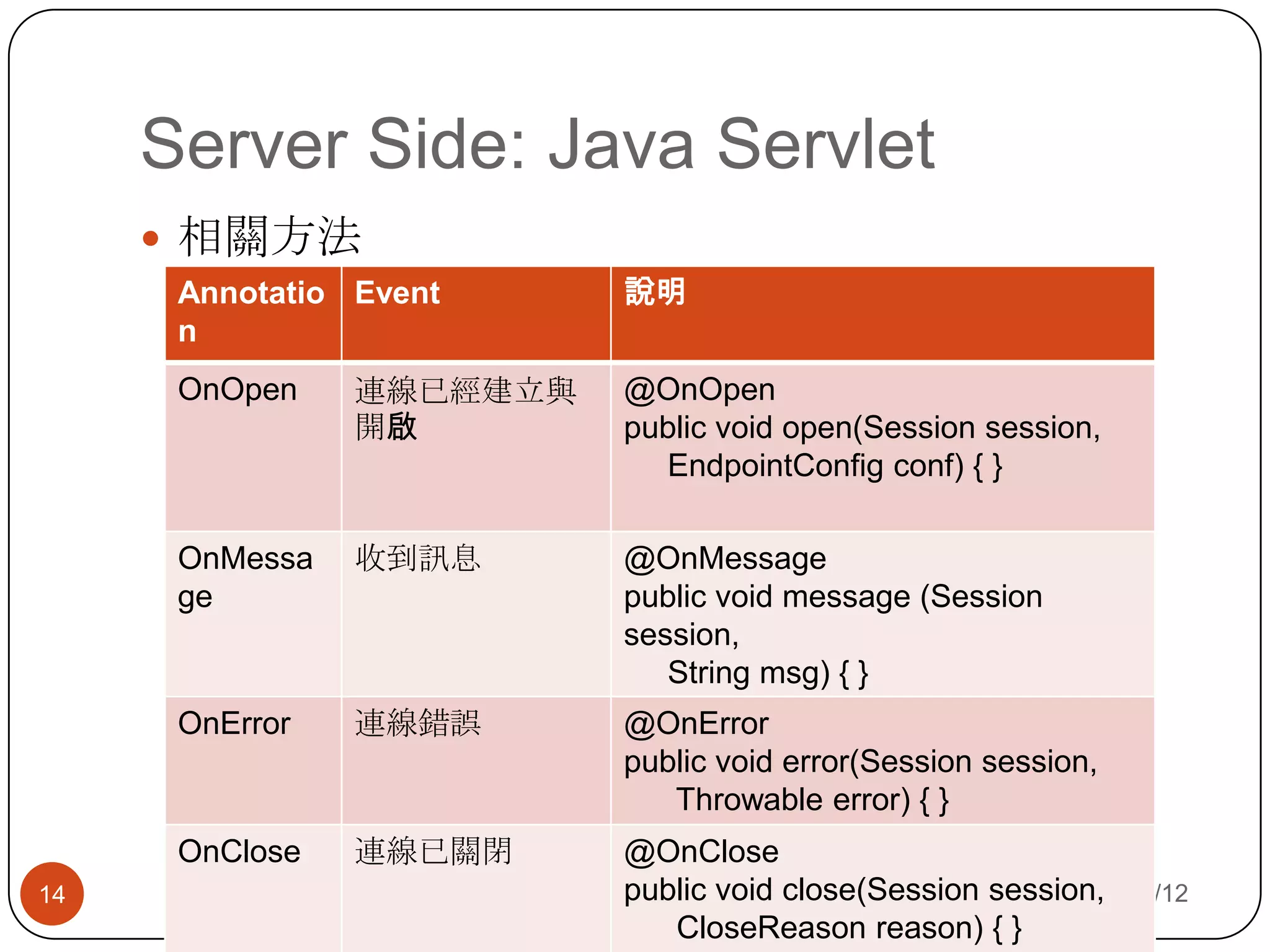 Server Side: Java Servlet

• 相關方法

| Annotation | Event | 說明 |
|---|---|---|
| OnOpen | 連線已經建立與開啟 | @OnOpen public void open(Session session, EndpointConfig conf) { } |
| OnMessage | 收到訊息 | @OnMessage public void message (Session session, String msg) { } |
| OnError | 連線錯誤 | @OnError public void error(Session session, Throwable error) { } |
| OnClose | 連線已關閉 | @OnClose public void close(Session session, CloseReason reason) { } |

14

/12